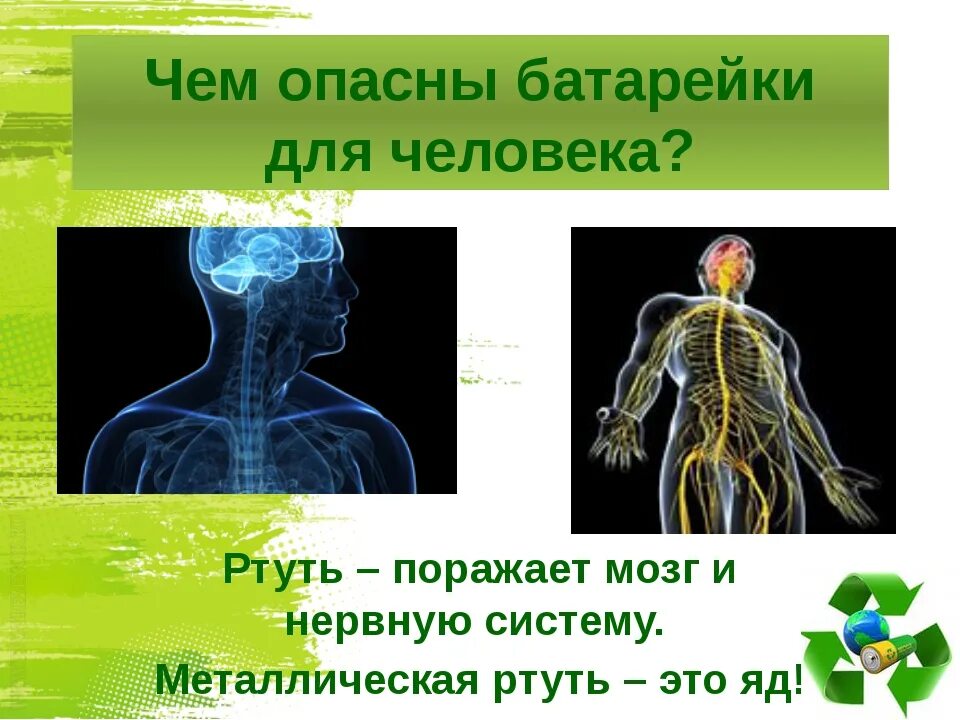 Чем опасны батарейки для человека?

Ртуть – поражает мозг и нервную систему.
Металлическая ртуть – это яд!